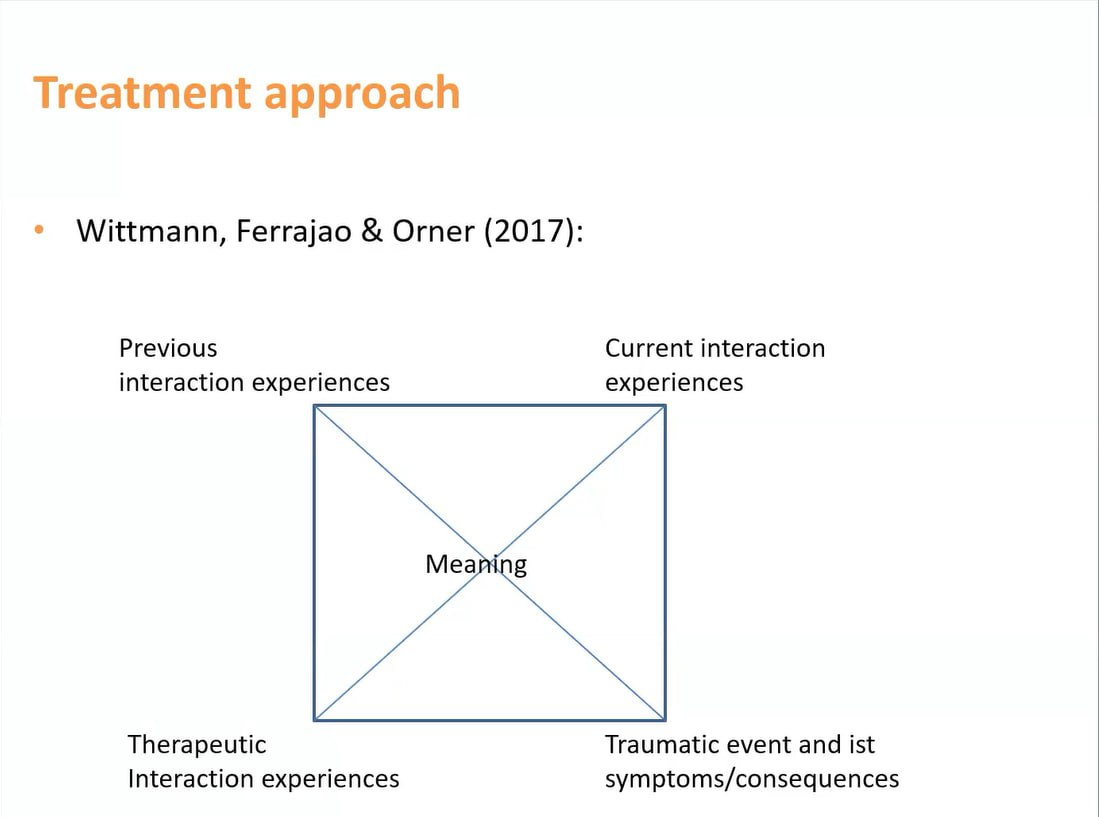 Treatment approach

• Wittmann, Ferrajao & Orner (2017):

Previous interaction experiences

Current interaction experiences

Meaning

Therapeutic Interaction experiences

Traumatic event and ist symptoms/consequences